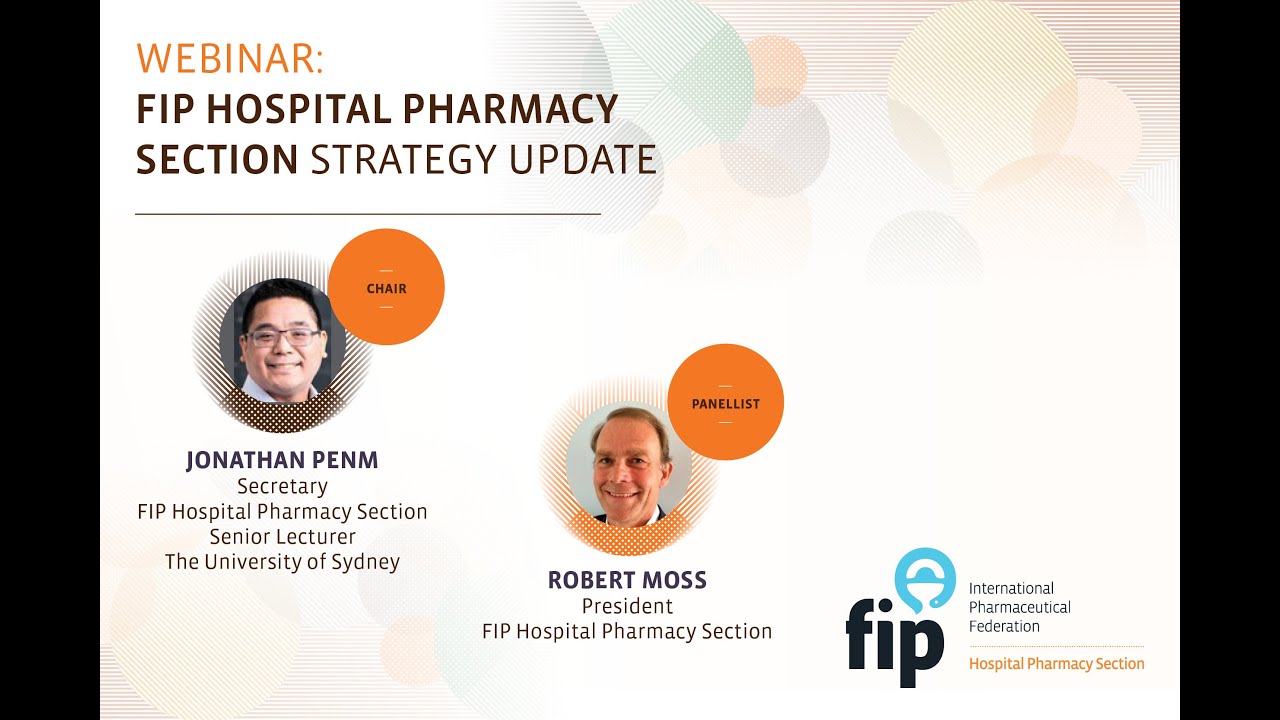 WEBINAR:
FIP HOSPITAL PHARMACY SECTION STRATEGY UPDATE

CHAIR

JONATHAN PENM
Secretary
FIP Hospital Pharmacy Section
Senior Lecturer
The University of Sydney

PANELLIST

ROBERT MOSS
President
FIP Hospital Pharmacy Section

fip
International Pharmaceutical Federation
Hospital Pharmacy Section